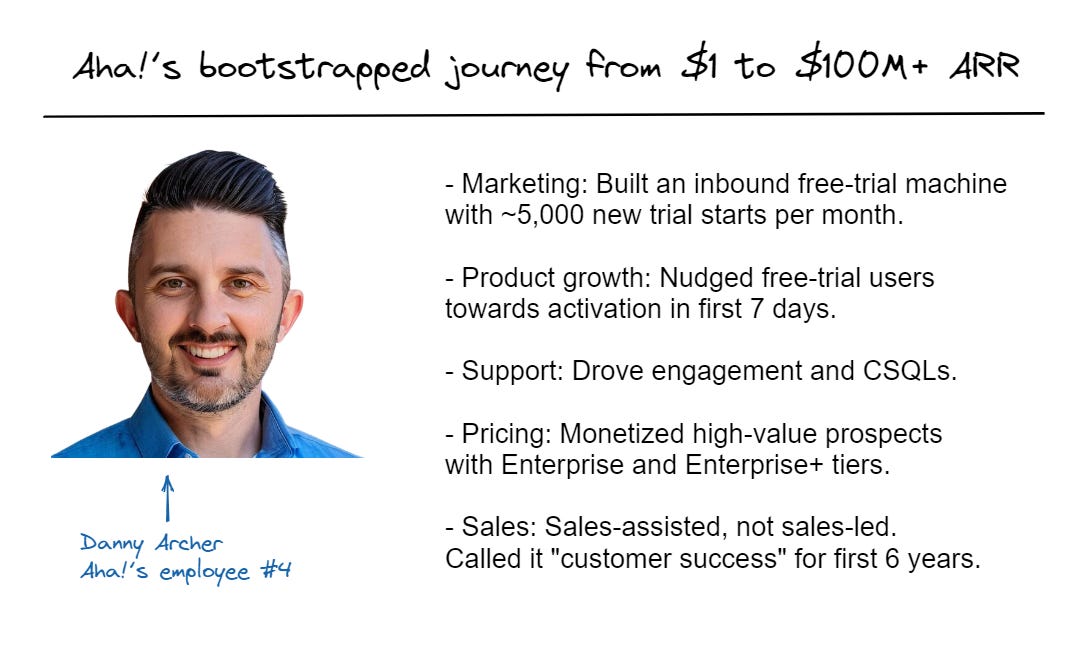 Aha!'s bootstrapped journey from \$1 to \$100M+ ARR

Danny Archer
Aha!'s employee #4

- Marketing: Built an inbound free-trial machine with ~5,000 new trial starts per month.

- Product growth: Nudged free-trial users towards activation in first 7 days.

- Support: Drove engagement and CSQLs.

- Pricing: Monetized high-value prospects with Enterprise and Enterprise+ tiers.

- Sales: Sales-assisted, not sales-led. Called it "customer success" for first 6 years.